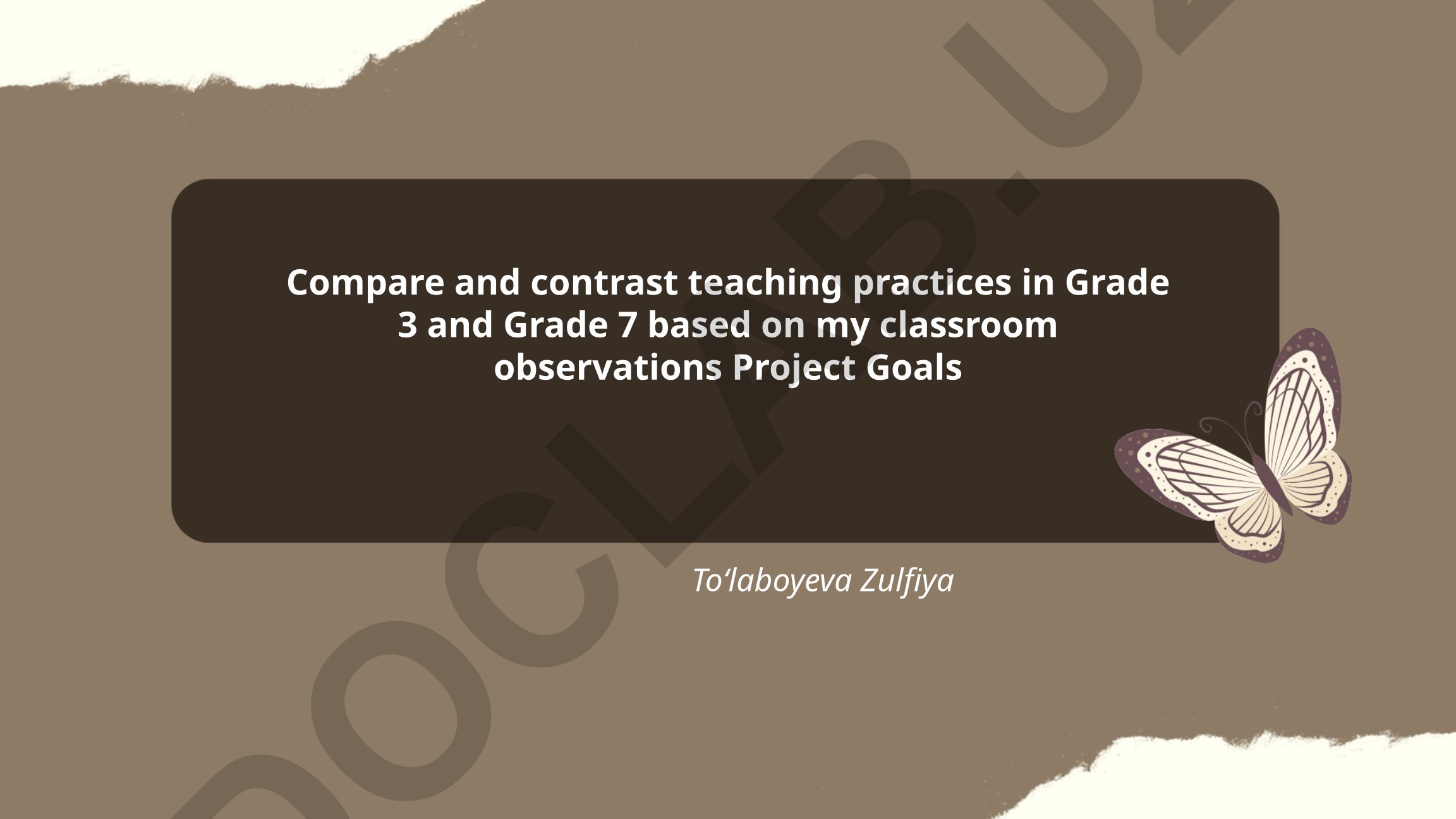 Compare and contrast teaching practices in Grade 3 and Grade 7 based on my classroom observations Project Goals

To‘laboyeva Zulfiya

DOCLAB.UZ